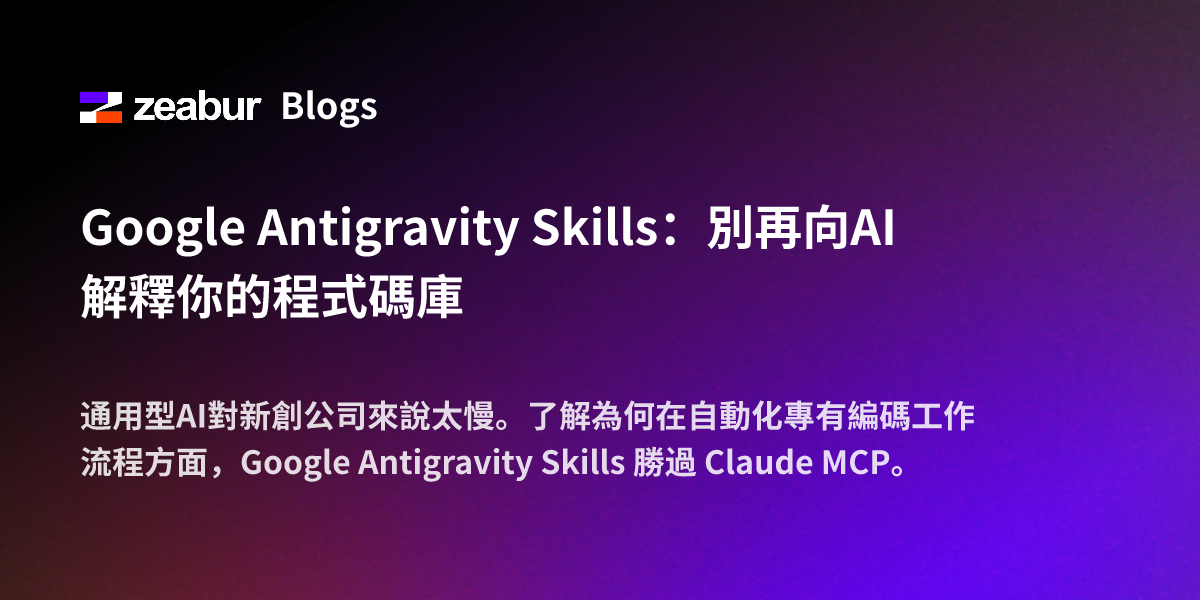 zeabur Blogs

Google Antigravity Skills：別再向AI解釋你的程式碼庫

通用型AI對新創公司來說太慢。了解為何在自動化專有編碼工作流程方面，Google Antigravity Skills 勝過 Claude MCP。